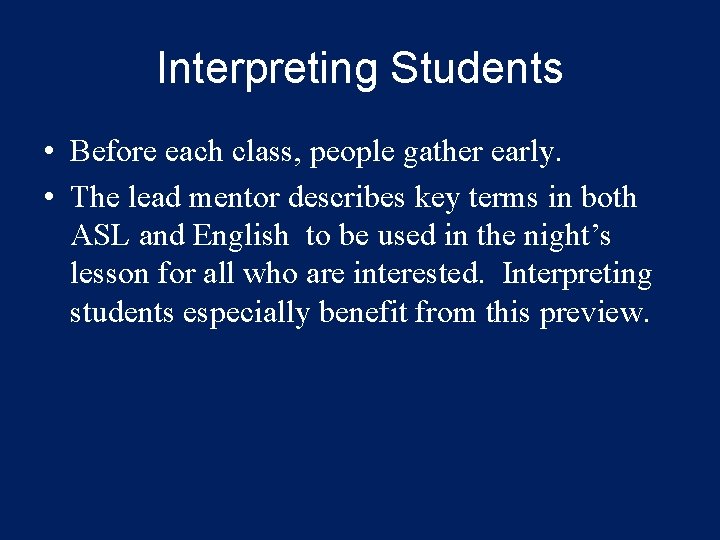 Interpreting Students

• Before each class, people gather early.

• The lead mentor describes key terms in both ASL and English to be used in the night’s lesson for all who are interested. Interpreting students especially benefit from this preview.